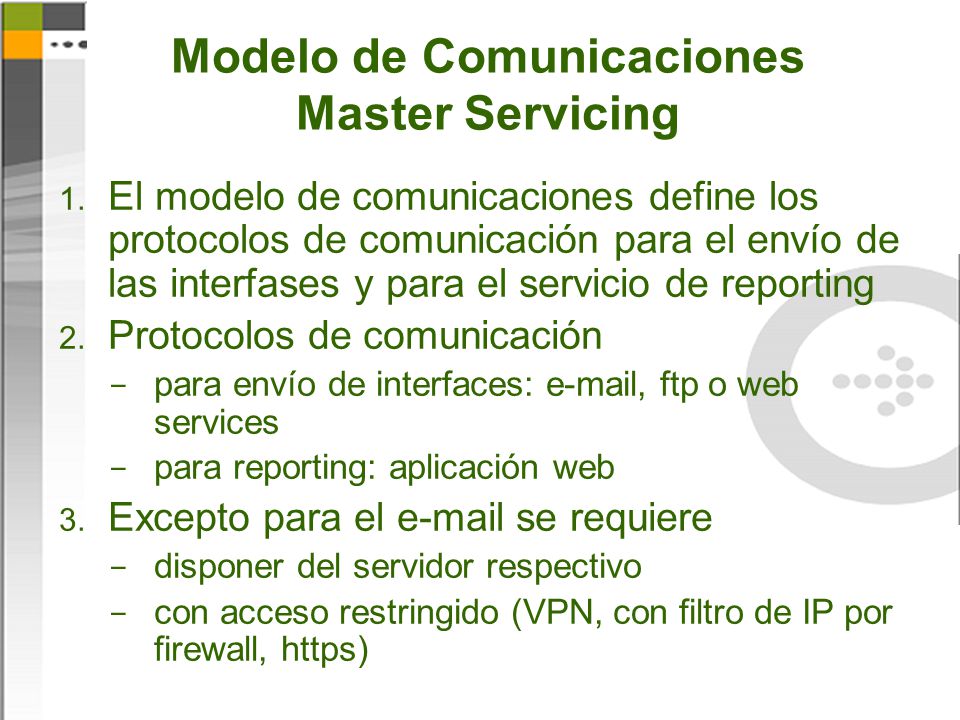 Modelo de Comunicaciones
Master Servicing

1. El modelo de comunicaciones define los protocolos de comunicación para el envío de las interfases y para el servicio de reporting
2. Protocolos de comunicación
– para envío de interfaces: e-mail, ftp o web services
– para reporting: aplicación web
3. Excepto para el e-mail se requiere
– disponer del servidor respectivo
– con acceso restringido (VPN, con filtro de IP por firewall, https)